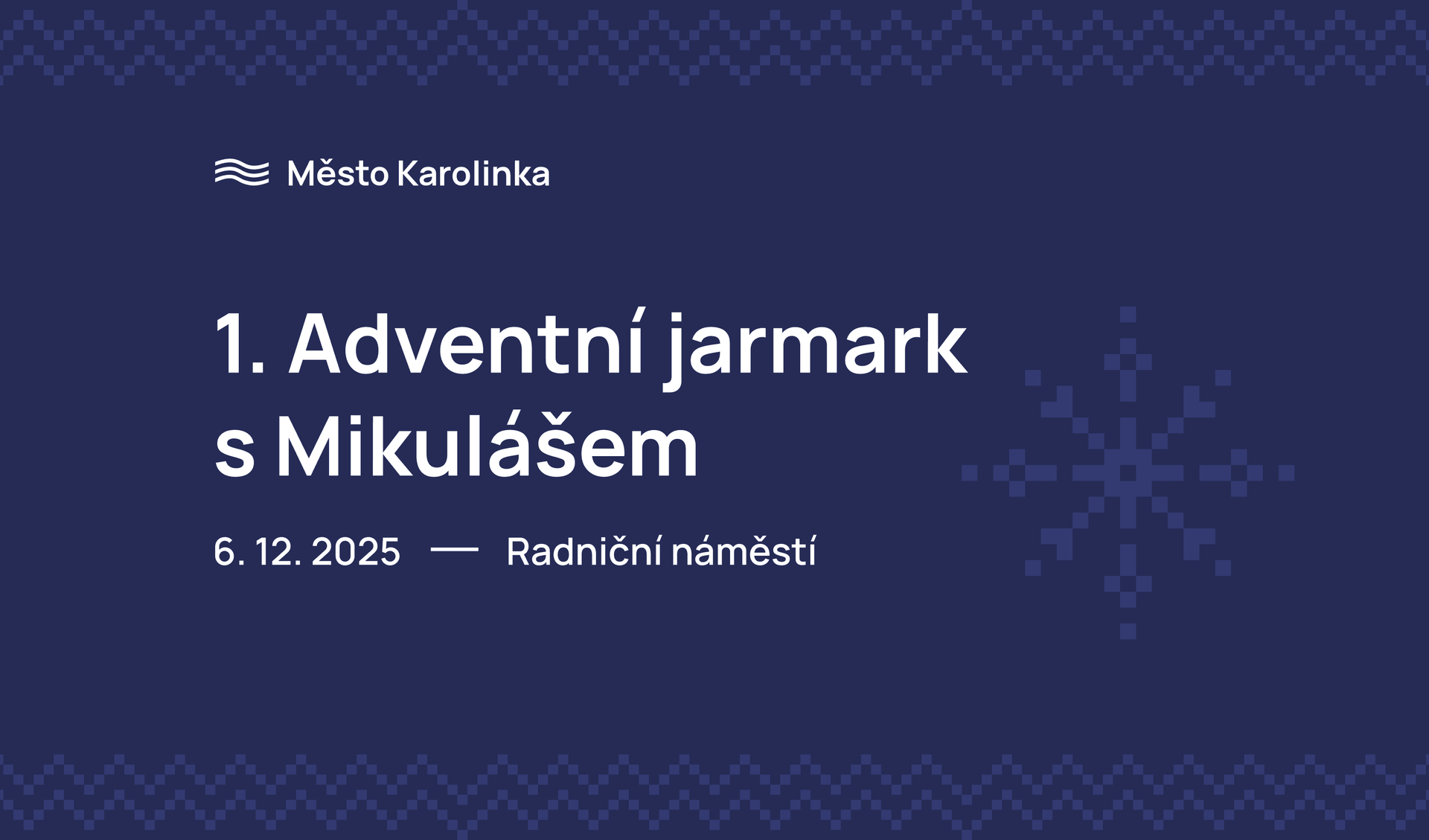 Město Karolinka

1. Adventní jarmark s Mikulášem

6. 12. 2025 — Radniční náměstí